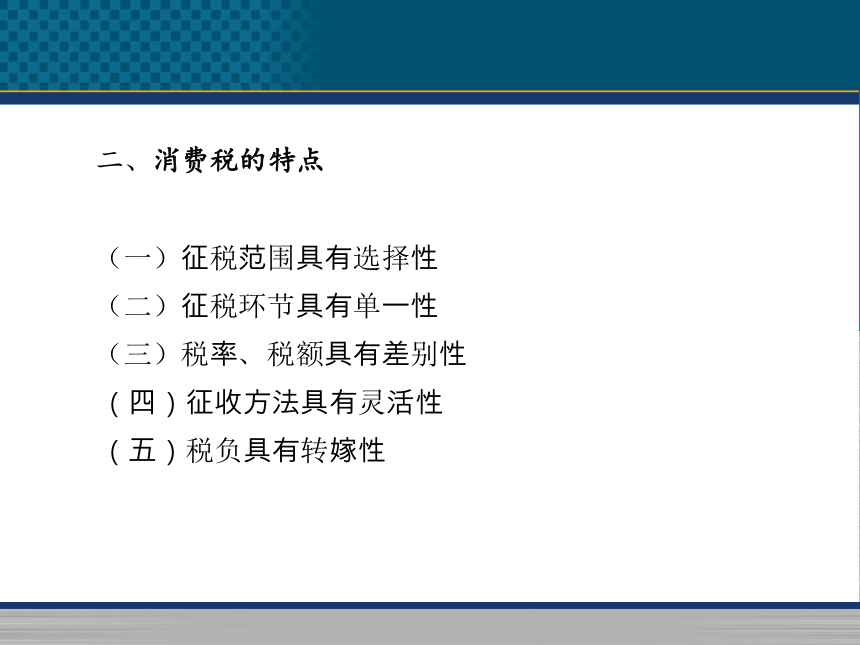 二、消费税的特点

（一）征税范围具有选择性
（二）征税环节具有单一性
（三）税率、税额具有差别性
（四）征收方法具有灵活性
（五）税负具有转嫁性